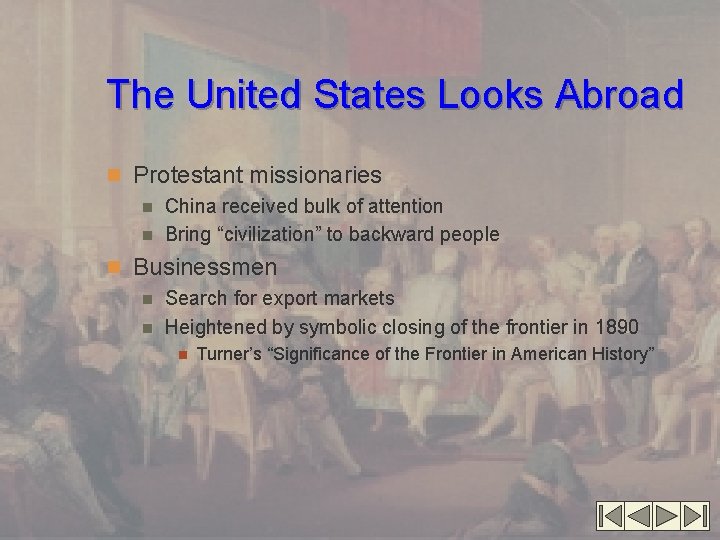 The United States Looks Abroad

Protestant missionaries

China received bulk of attention

Bring “civilization” to backward people

Businessmen

Search for export markets

Heightened by symbolic closing of the frontier in 1890

Turner’s “Significance of the Frontier in American History”